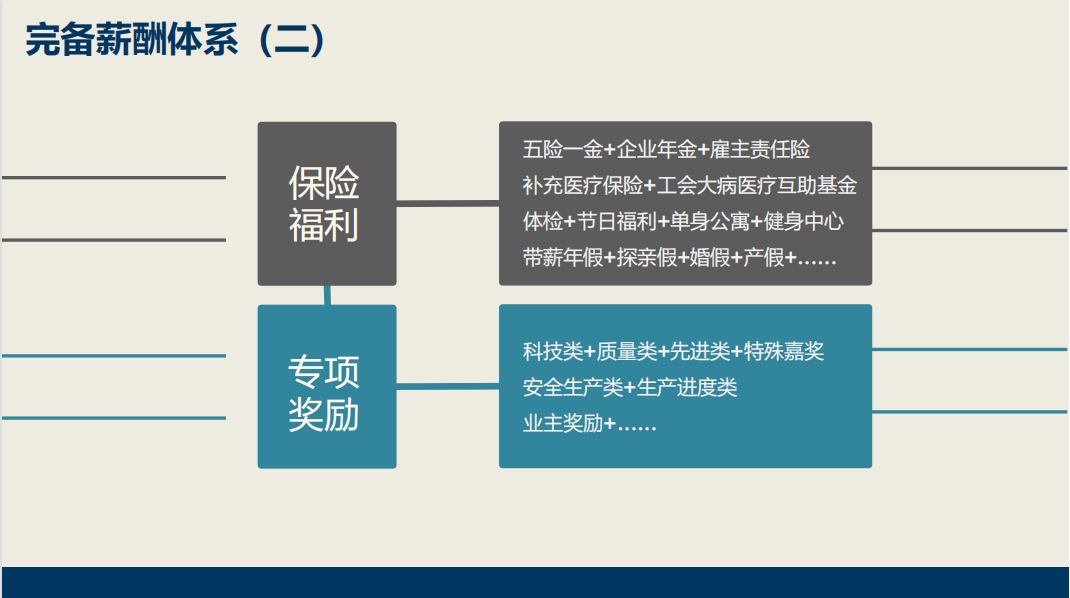 完备薪酬体系（二）

保险福利

五险一金+企业年金+雇主责任险
补充医疗保险+工会大病医疗互助基金
体检+节日福利+单身公寓+健身中心
带薪年假+探亲假+婚假+产假+……

专项奖励

科技类+质量类+先进类+特殊嘉奖
安全生产类+生产进度类
业主奖励+……